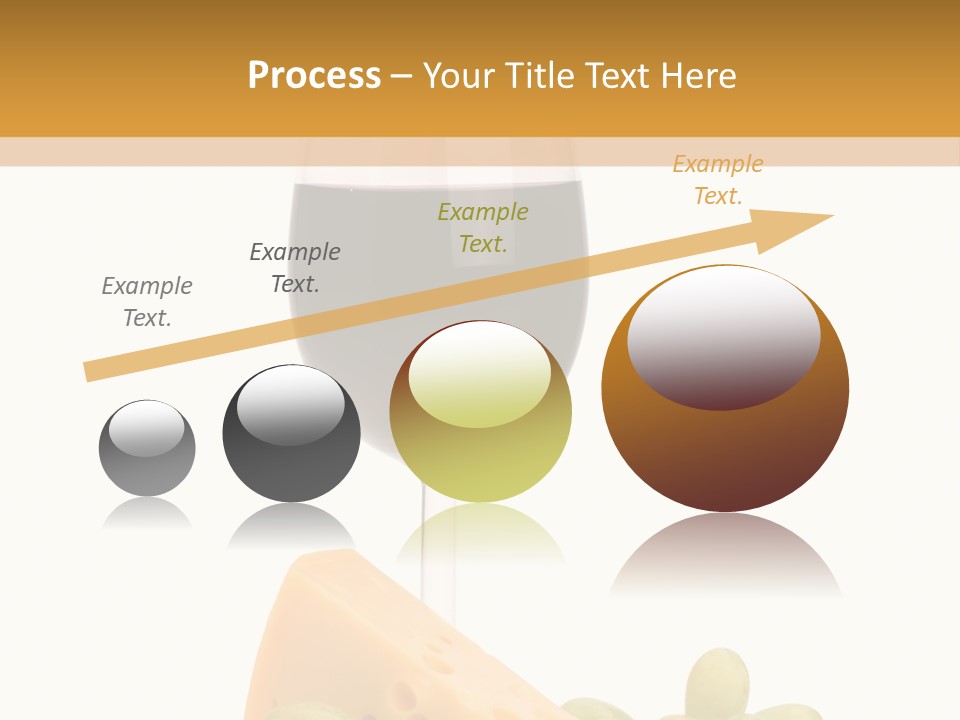 Process – Your Title Text Here

Example Text.

Example Text.

Example Text.

Example Text.